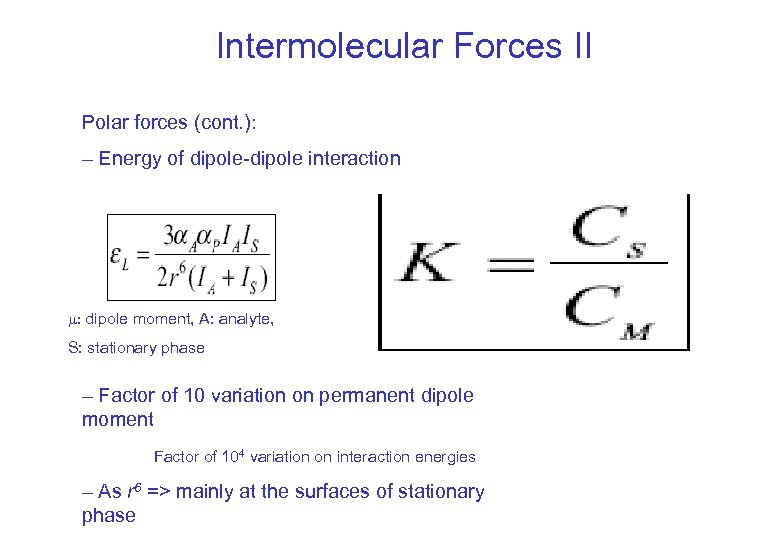 Intermolecular Forces II

Polar forces (cont.):

– Energy of dipole-dipole interaction

$\varepsilon_L = \frac{3\alpha_A \alpha_P I_A I_S}{2r^6(I_A + I_S)}$

$K = \frac{C_S}{C_M}$

μ: dipole moment, A: analyte,

S: stationary phase

– Factor of 10 variation on permanent dipole moment

Factor of $10^4$ variation on interaction energies

– As $r^6$ => mainly at the surfaces of stationary phase